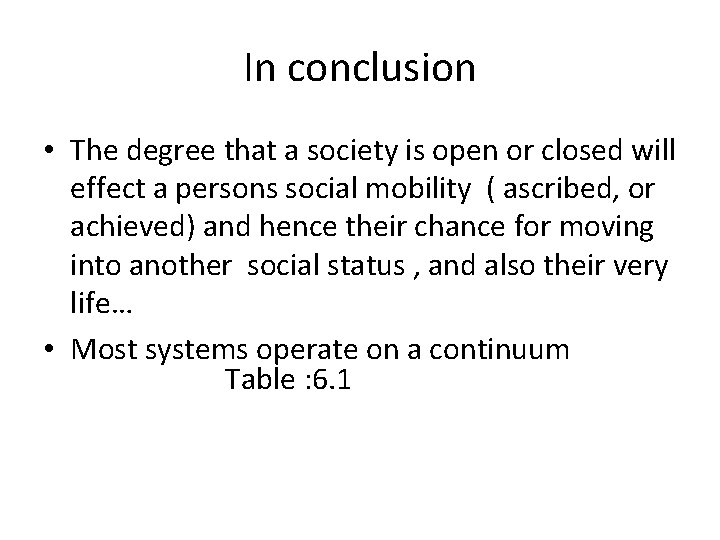 In conclusion

• The degree that a society is open or closed will effect a persons social mobility ( ascribed, or achieved) and hence their chance for moving into another social status , and also their very life…

• Most systems operate on a continuum

Table :6.1